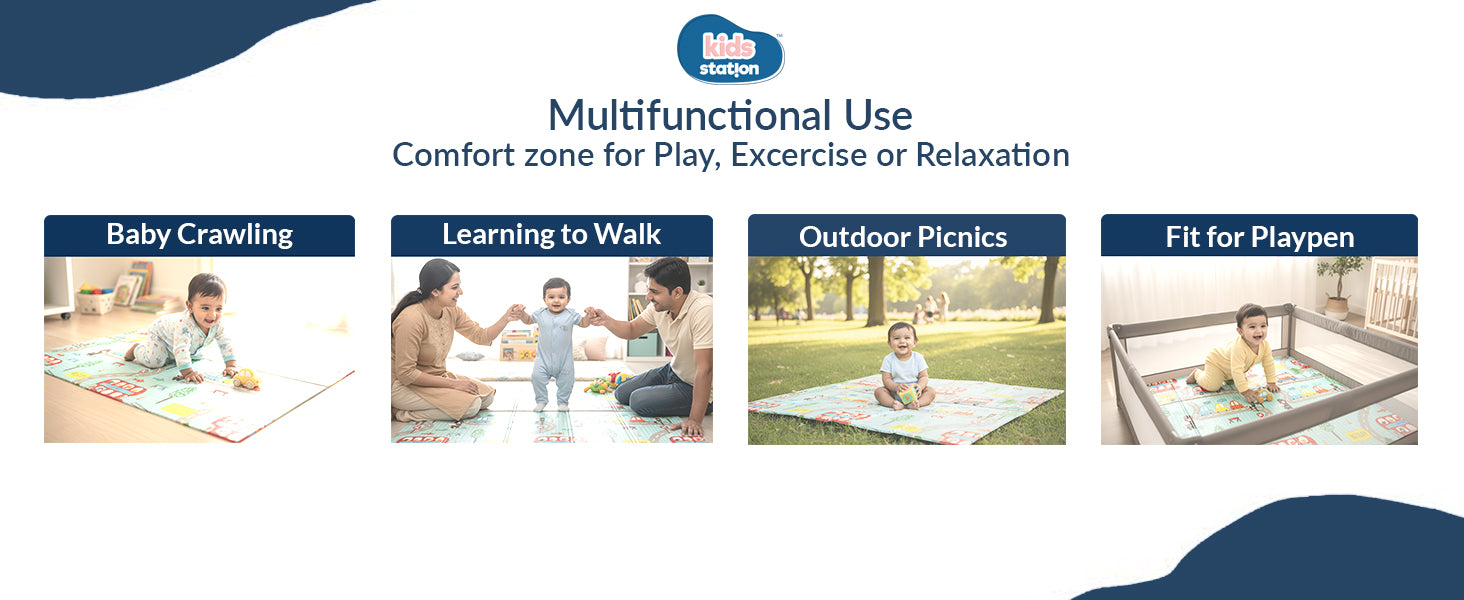 kids station™

Multifunctional Use
Comfort zone for Play, Excercise or Relaxation

Baby Crawling

Learning to Walk

Outdoor Picnics

Fit for Playpen